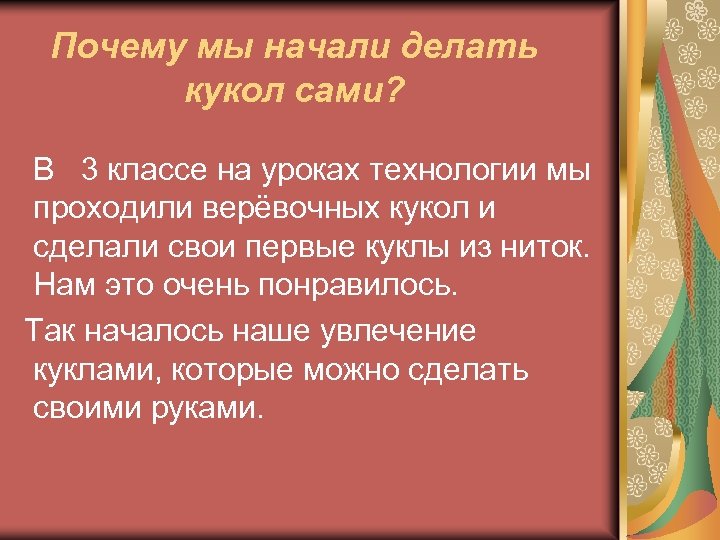 Почему мы начали делать кукол сами?

В 3 классе на уроках технологии мы проходили верёвочных кукол и сделали свои первые куклы из ниток. Нам это очень понравилось.

Так началось наше увлечение куклами, которые можно сделать своими руками.